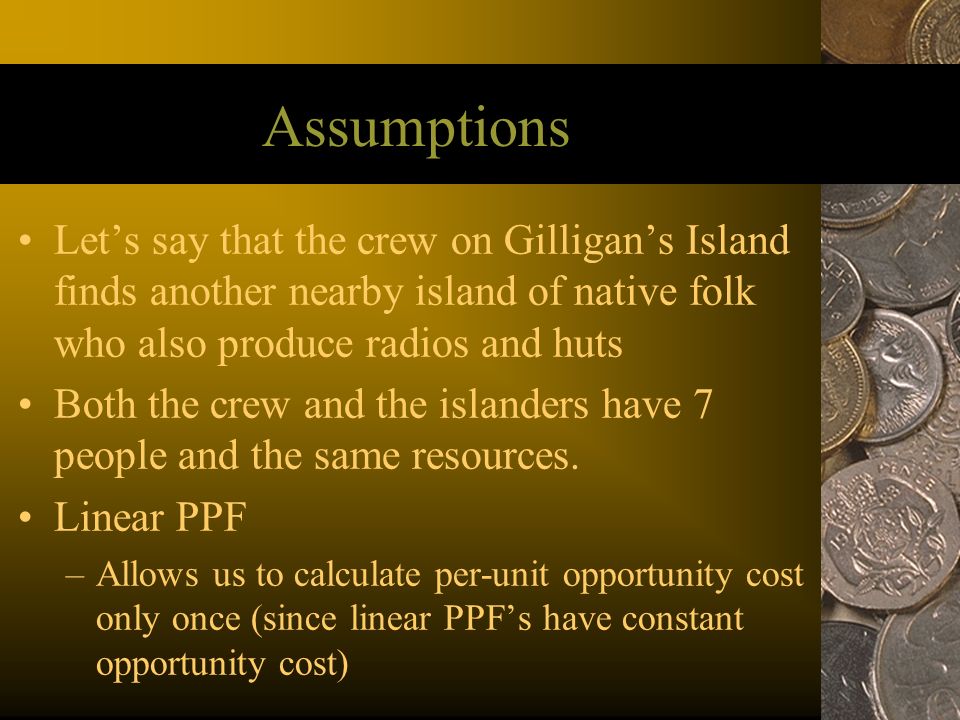 Assumptions

• Let’s say that the crew on Gilligan’s Island finds another nearby island of native folk who also produce radios and huts

• Both the crew and the islanders have 7 people and the same resources.

• Linear PPF

– Allows us to calculate per-unit opportunity cost only once (since linear PPF’s have constant opportunity cost)